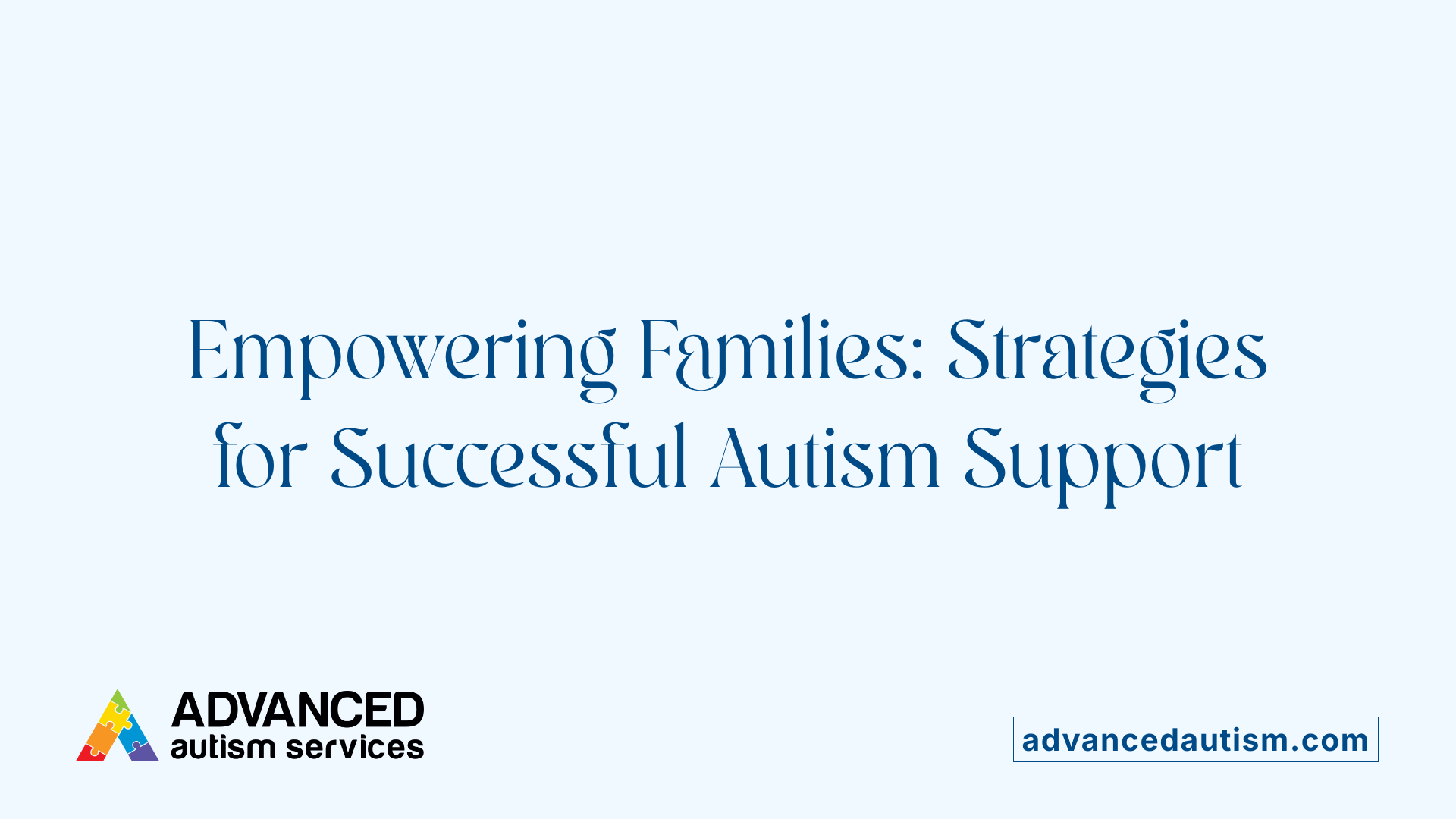 Empowering Families: Strategies for Successful Autism Support

ADVANCED
autism services

advancedautism.com